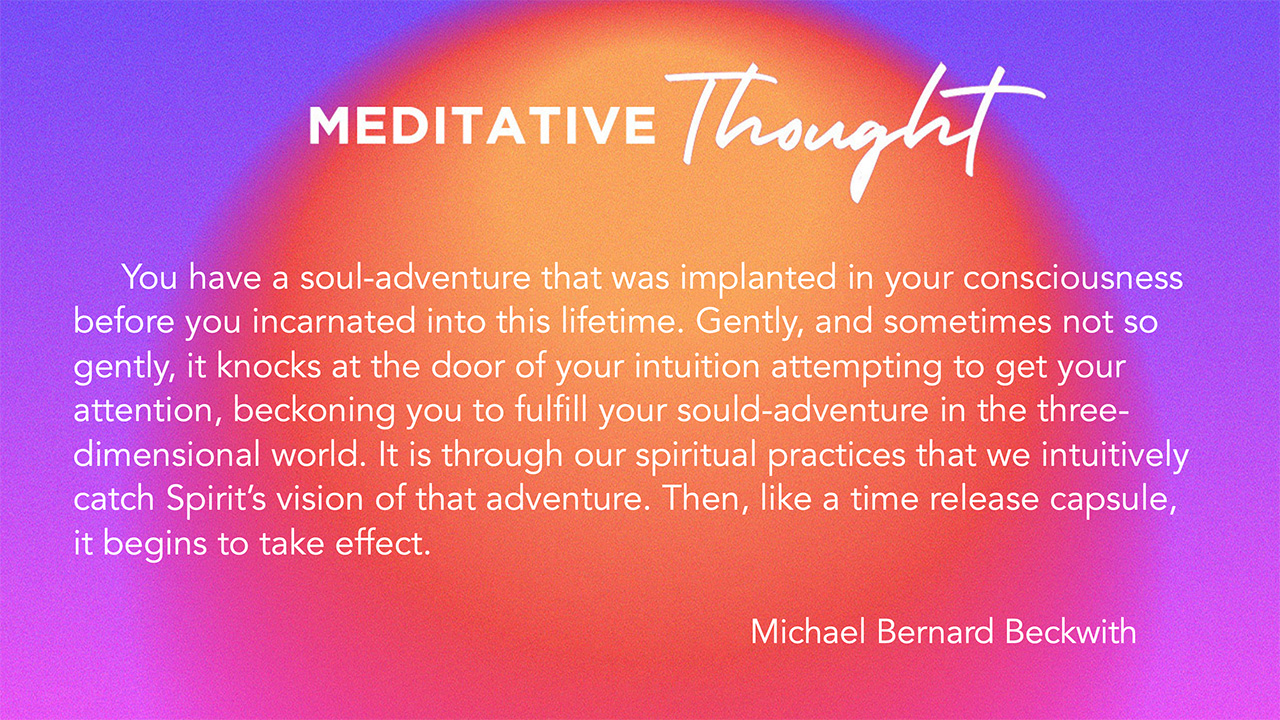 MEDITATIVE Thought

You have a soul-adventure that was implanted in your consciousness before you incarnated into this lifetime. Gently, and sometimes not so gently, it knocks at the door of your intuition attempting to get your attention, beckoning you to fulfill your sould-adventure in the three-dimensional world. It is through our spiritual practices that we intuitively catch Spirit's vision of that adventure. Then, like a time release capsule, it begins to take effect.

Michael Bernard Beckwith